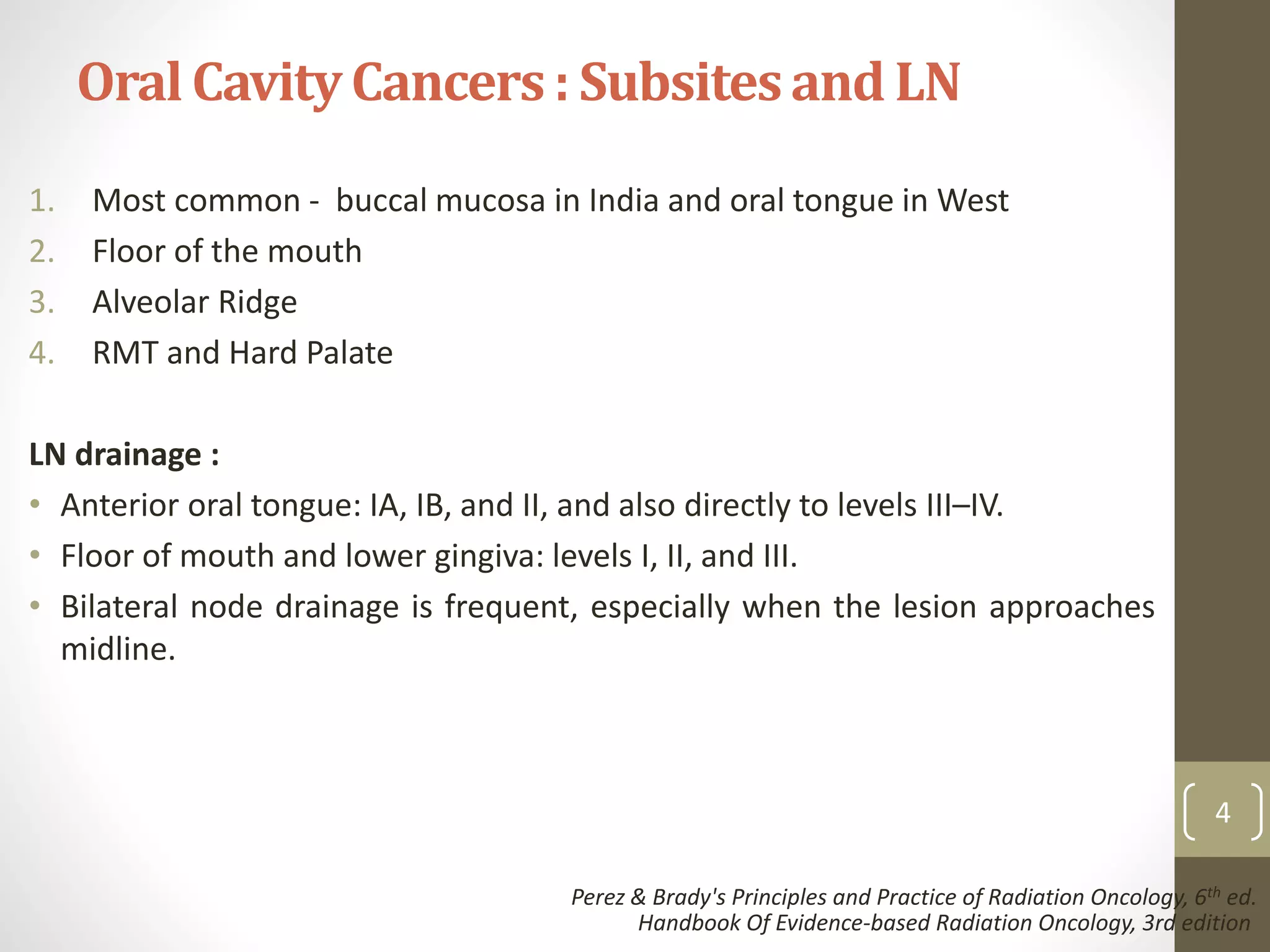 Oral Cavity Cancers : Subsites and LN

1. Most common - buccal mucosa in India and oral tongue in West
2. Floor of the mouth
3. Alveolar Ridge
4. RMT and Hard Palate

LN drainage :
• Anterior oral tongue: IA, IB, and II, and also directly to levels III–IV.
• Floor of mouth and lower gingiva: levels I, II, and III.
• Bilateral node drainage is frequent, especially when the lesion approaches midline.

4

Perez & Brady's Principles and Practice of Radiation Oncology, 6$^{th}$ ed.
Handbook Of Evidence-based Radiation Oncology, 3rd edition